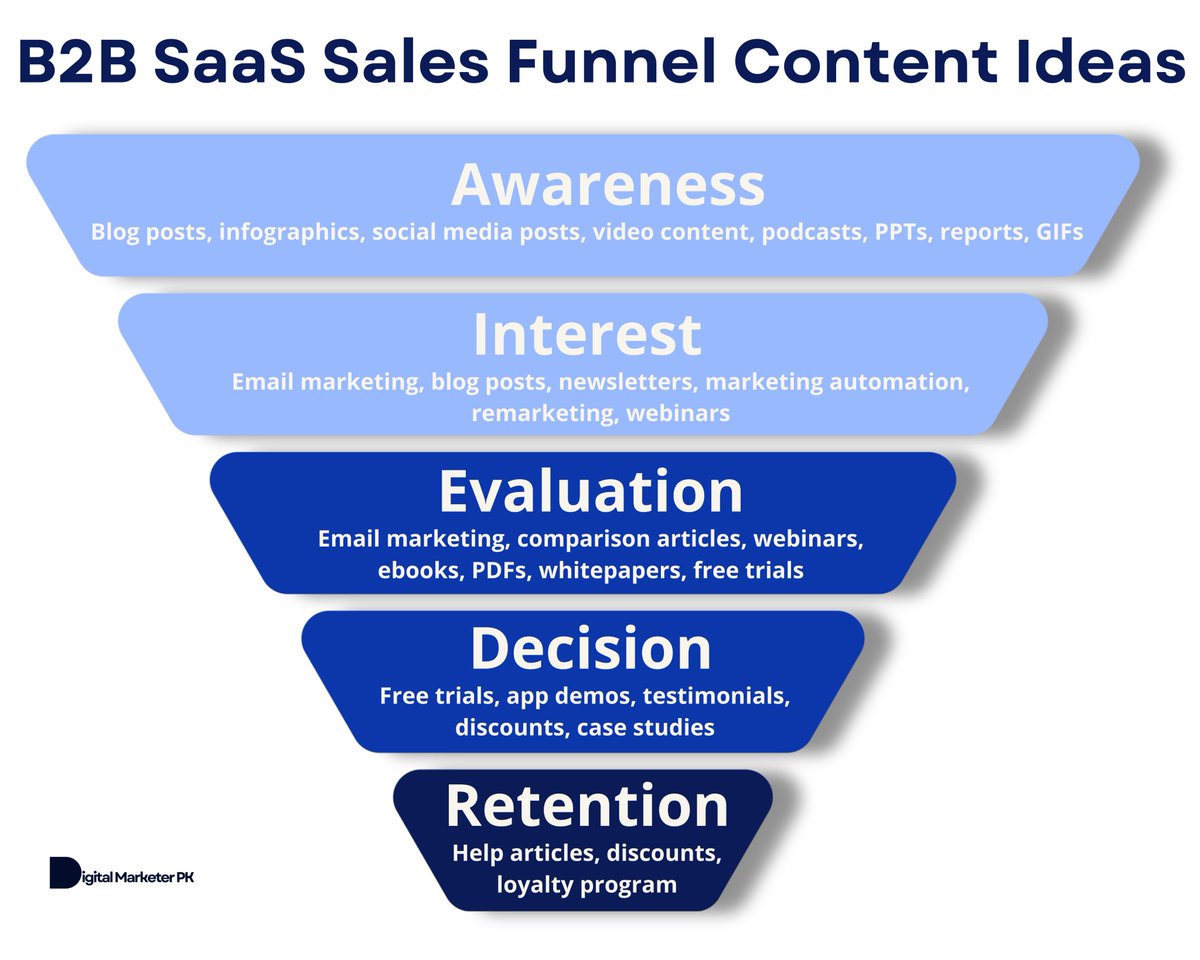 B2B SaaS Sales Funnel Content Ideas

Awareness
Blog posts, infographics, social media posts, video content, podcasts, PPTs, reports, GIFs

Interest
Email marketing, blog posts, newsletters, marketing automation, remarketing, webinars

Evaluation
Email marketing, comparison articles, webinars, ebooks, PDFs, whitepapers, free trials

Decision
Free trials, app demos, testimonials, discounts, case studies

Retention
Help articles, discounts, loyalty program

Digital Marketer PK